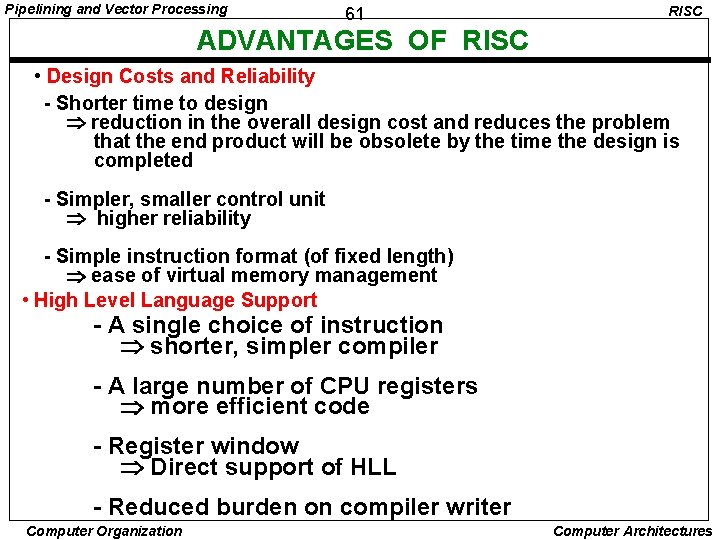 Pipelining and Vector Processing

61

RISC

ADVANTAGES OF RISC

• Design Costs and Reliability

- Shorter time to design
$\Rightarrow$ reduction in the overall design cost and reduces the problem that the end product will be obsolete by the time the design is completed

- Simpler, smaller control unit
$\Rightarrow$ higher reliability

- Simple instruction format (of fixed length)
$\Rightarrow$ ease of virtual memory management

• High Level Language Support

- A single choice of instruction
$\Rightarrow$ shorter, simpler compiler

- A large number of CPU registers
$\Rightarrow$ more efficient code

- Register window
$\Rightarrow$ Direct support of HLL

- Reduced burden on compiler writer

Computer Organization

Computer Architectures